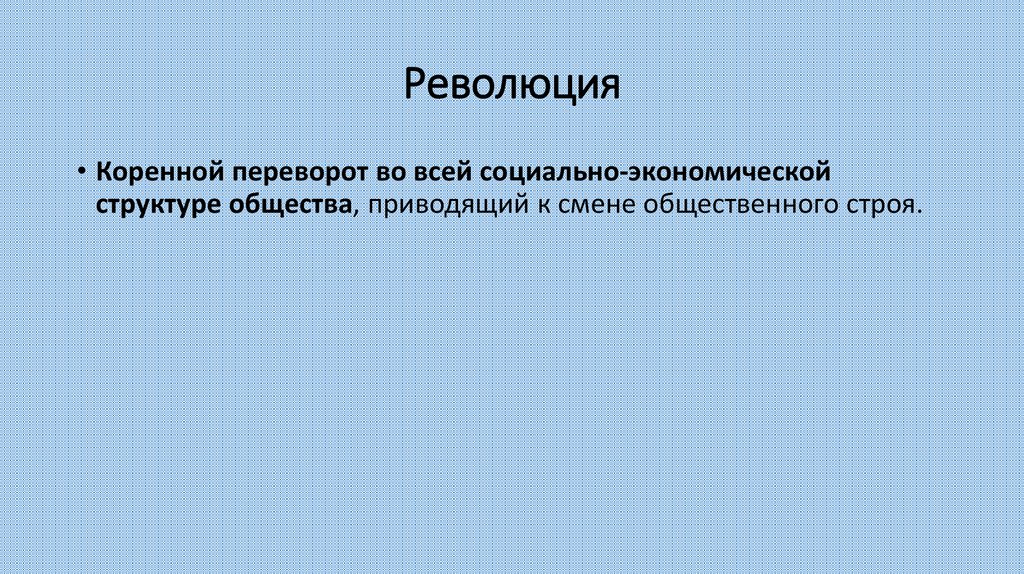 Революция

• Коренной переворот во всей социально-экономической структуре общества, приводящий к смене общественного строя.